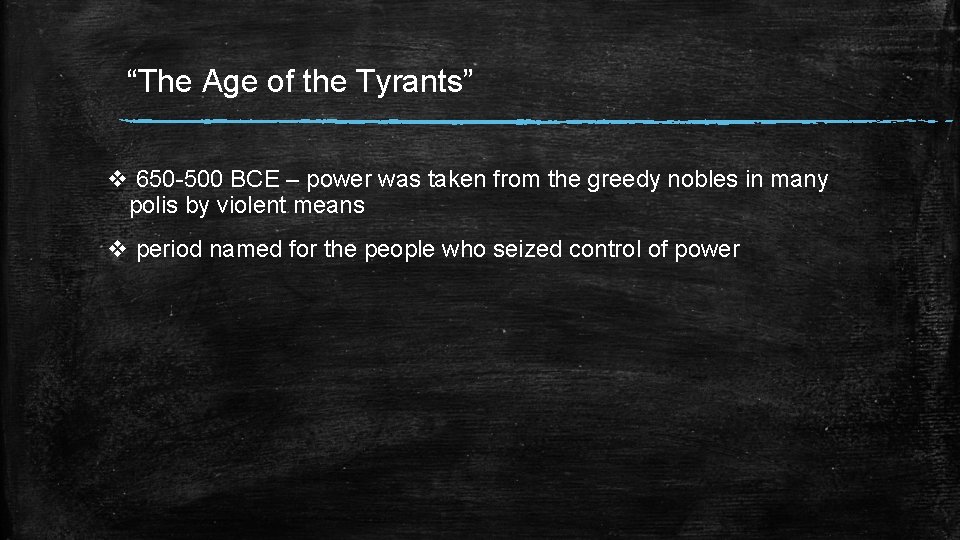 “The Age of the Tyrants”

❖ 650-500 BCE – power was taken from the greedy nobles in many polis by violent means

❖ period named for the people who seized control of power